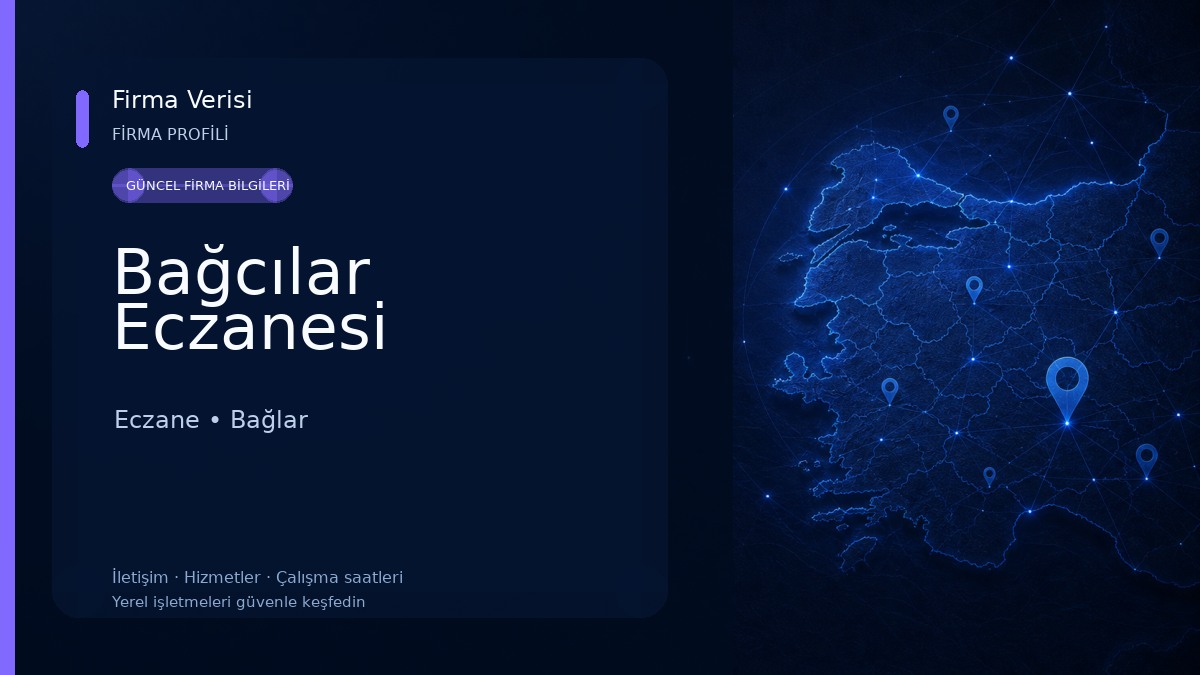 Firma Verisi
FİRMA PROFİLİ

GÜNCEL FİRMA BİLGİLERİ

Bağcılar Eczanesi

Eczane • Bağlar

İletişim · Hizmetler · Çalışma saatleri
Yerel işletmeleri güvenle keşfedin